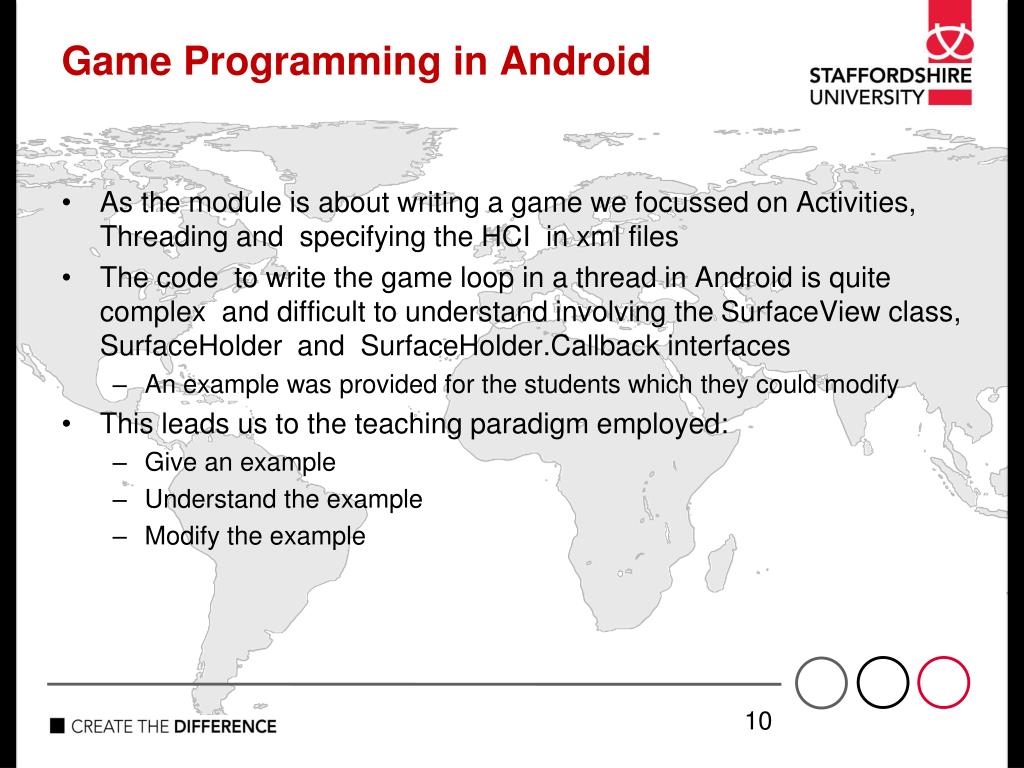 Game Programming in Android

STAFFORDSHIRE UNIVERSITY

• As the module is about writing a game we focussed on Activities, Threading and specifying the HCI in xml files
• The code to write the game loop in a thread in Android is quite complex and difficult to understand involving the SurfaceView class, SurfaceHolder and SurfaceHolder.Callback interfaces
– An example was provided for the students which they could modify
• This leads us to the teaching paradigm employed:
– Give an example
– Understand the example
– Modify the example

CREATE THE DIFFERENCE

10